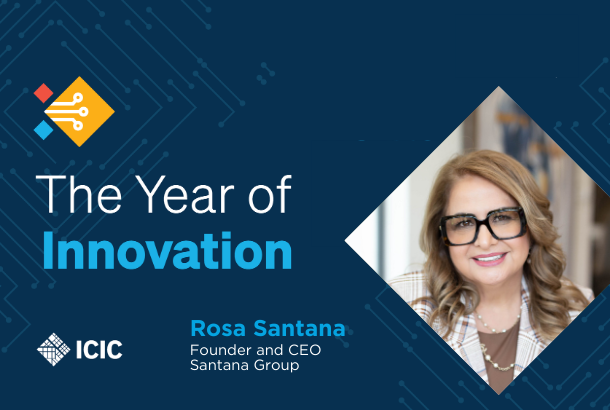 The Year of
Innovation

ICIC

Rosa Santana
Founder and CEO
Santana Group